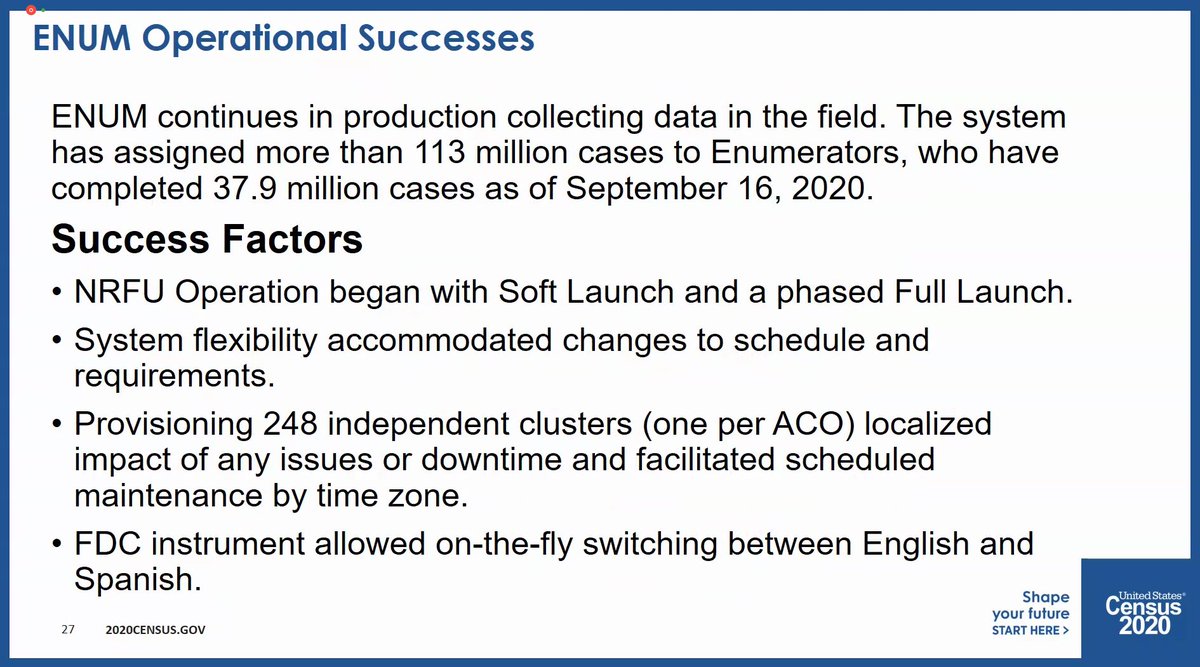 ENUM Operational Successes

ENUM continues in production collecting data in the field. The system has assigned more than 113 million cases to Enumerators, who have completed 37.9 million cases as of September 16, 2020.

Success Factors

• NRFU Operation began with Soft Launch and a phased Full Launch.

• System flexibility accommodated changes to schedule and requirements.

• Provisioning 248 independent clusters (one per ACO) localized impact of any issues or downtime and facilitated scheduled maintenance by time zone.

• FDC instrument allowed on-the-fly switching between English and Spanish.

27 2020CENSUS.GOV

Shape your future START HERE >

United States® Census 2020